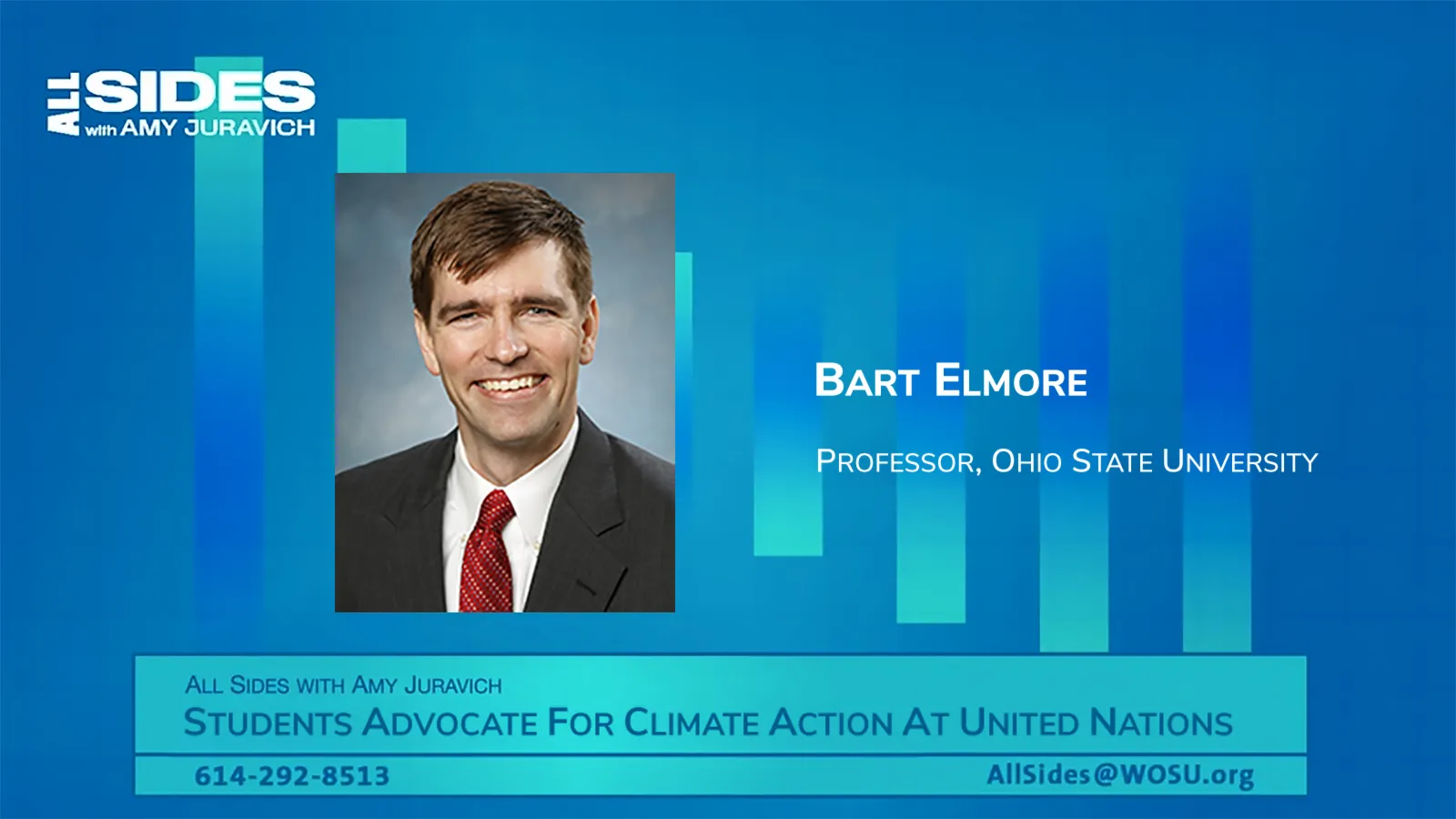 ALL SIDES with AMY JURAVICH

BART ELMORE

PROFESSOR, OHIO STATE UNIVERSITY

ALL SIDES WITH AMY JURAVICH
STUDENTS ADVOCATE FOR CLIMATE ACTION AT UNITED NATIONS

614-292-8513

AllSides@WOSU.org